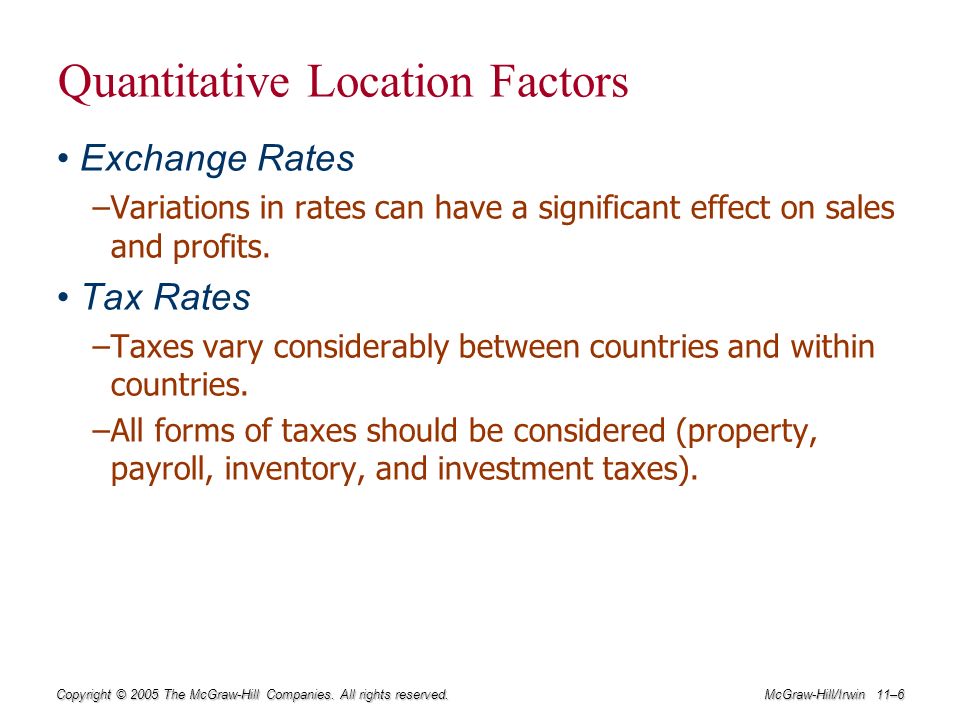 Quantitative Location Factors

• Exchange Rates

–Variations in rates can have a significant effect on sales and profits.

• Tax Rates

–Taxes vary considerably between countries and within countries.

–All forms of taxes should be considered (property, payroll, inventory, and investment taxes).

Copyright © 2005 The McGraw-Hill Companies. All rights reserved.

McGraw-Hill/Irwin 11–6